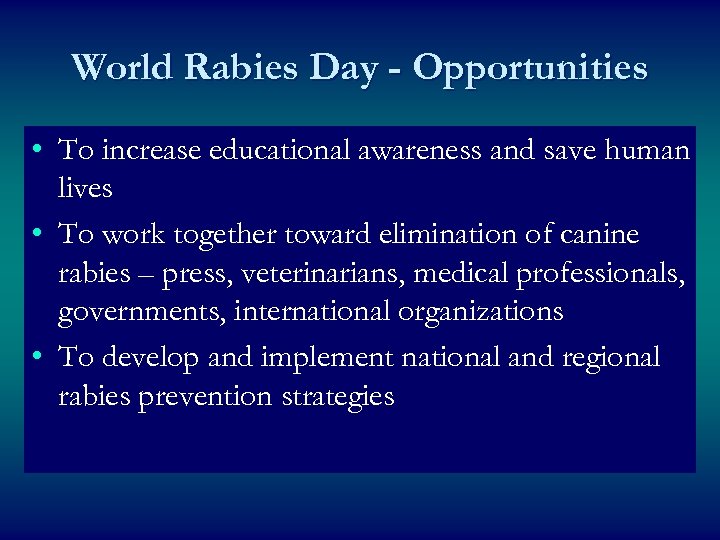 World Rabies Day - Opportunities

• To increase educational awareness and save human lives

• To work together toward elimination of canine rabies – press, veterinarians, medical professionals, governments, international organizations

• To develop and implement national and regional rabies prevention strategies